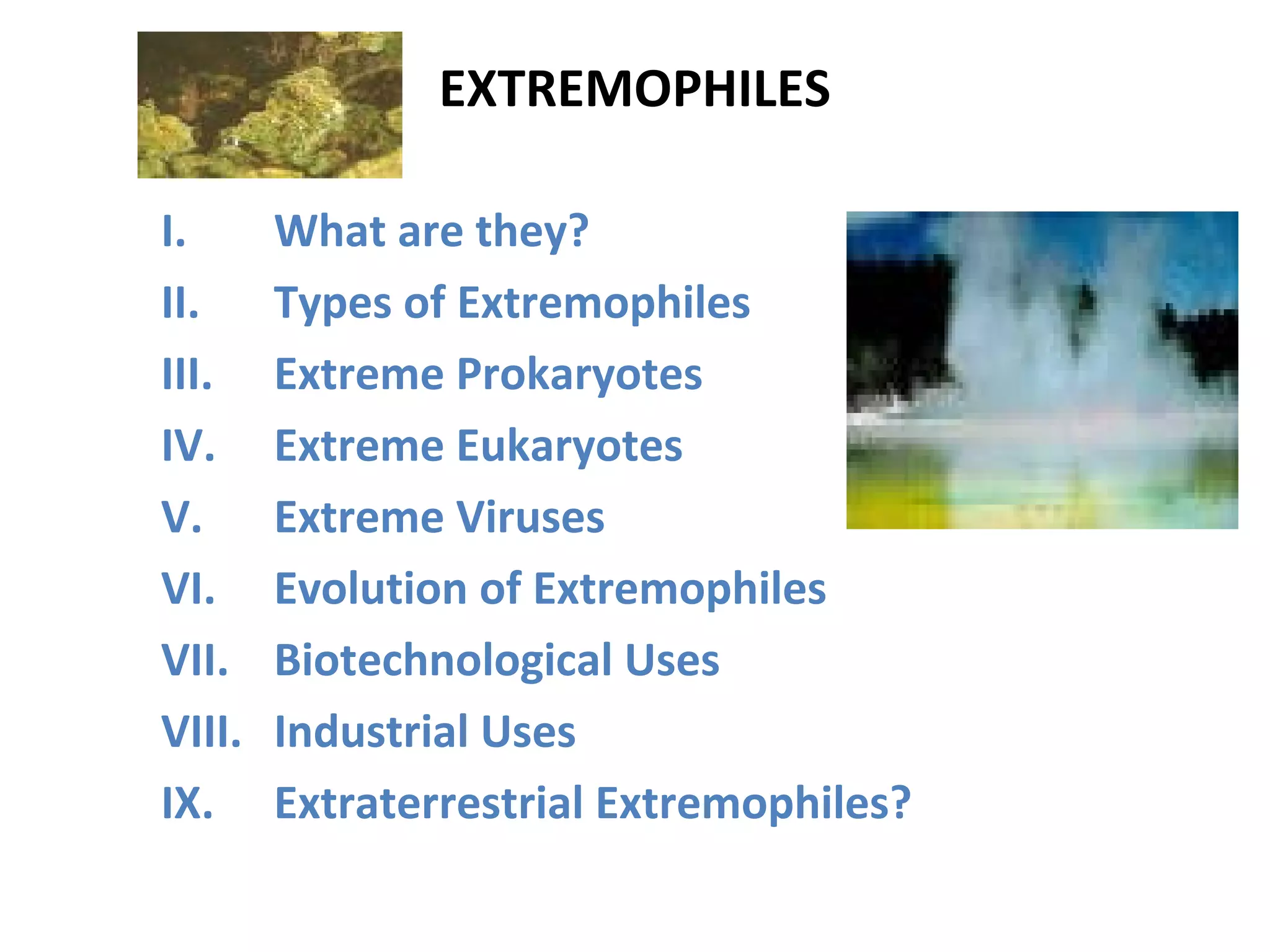 EXTREMOPHILES

I. What are they?
II. Types of Extremophiles
III. Extreme Prokaryotes
IV. Extreme Eukaryotes
V. Extreme Viruses
VI. Evolution of Extremophiles
VII. Biotechnological Uses
VIII. Industrial Uses
IX. Extraterrestrial Extremophiles?